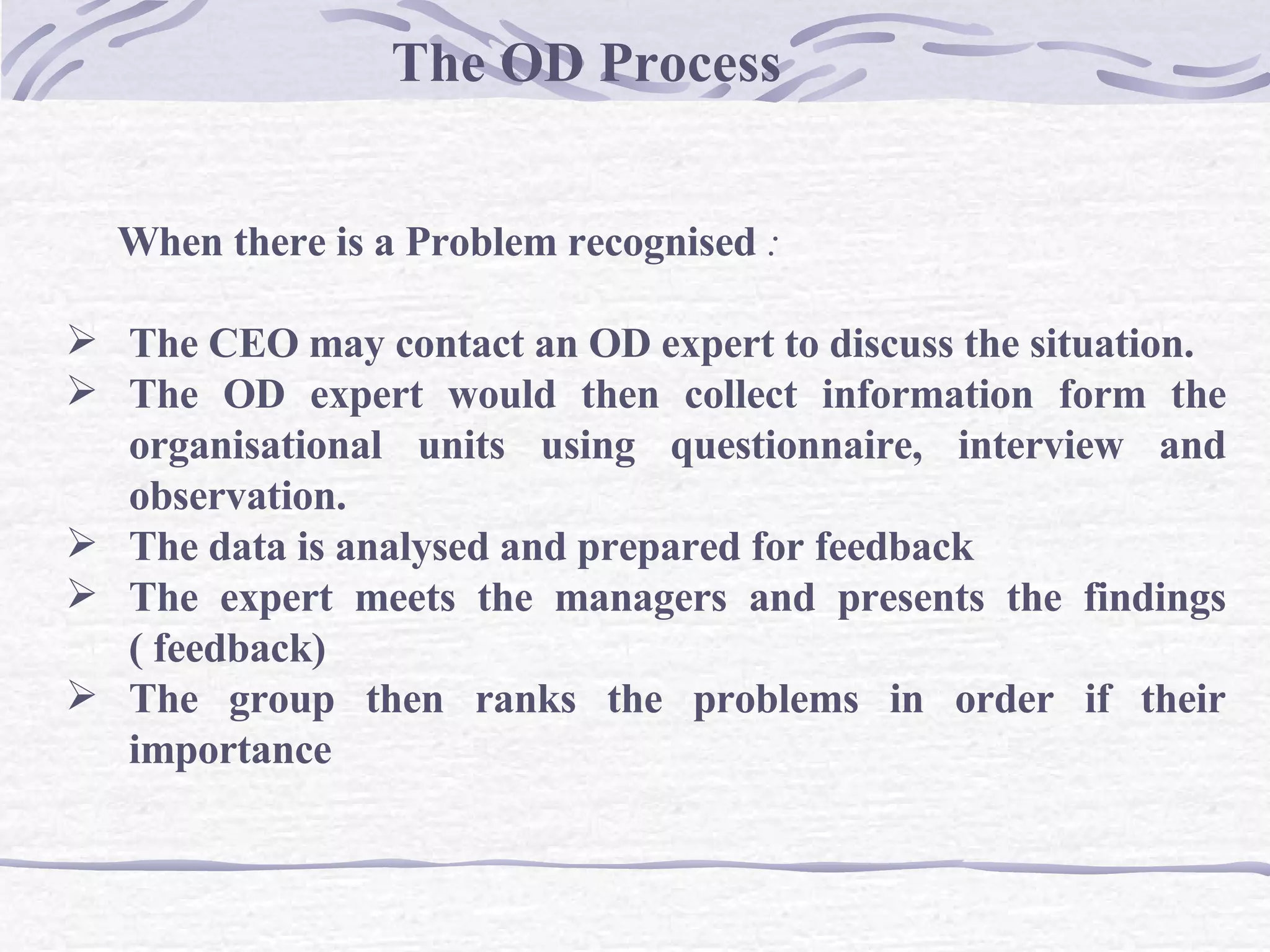 The OD Process

When there is a Problem recognised :

➢ The CEO may contact an OD expert to discuss the situation.
➢ The OD expert would then collect information form the organisational units using questionnaire, interview and observation.
➢ The data is analysed and prepared for feedback
➢ The expert meets the managers and presents the findings ( feedback)
➢ The group then ranks the problems in order if their importance